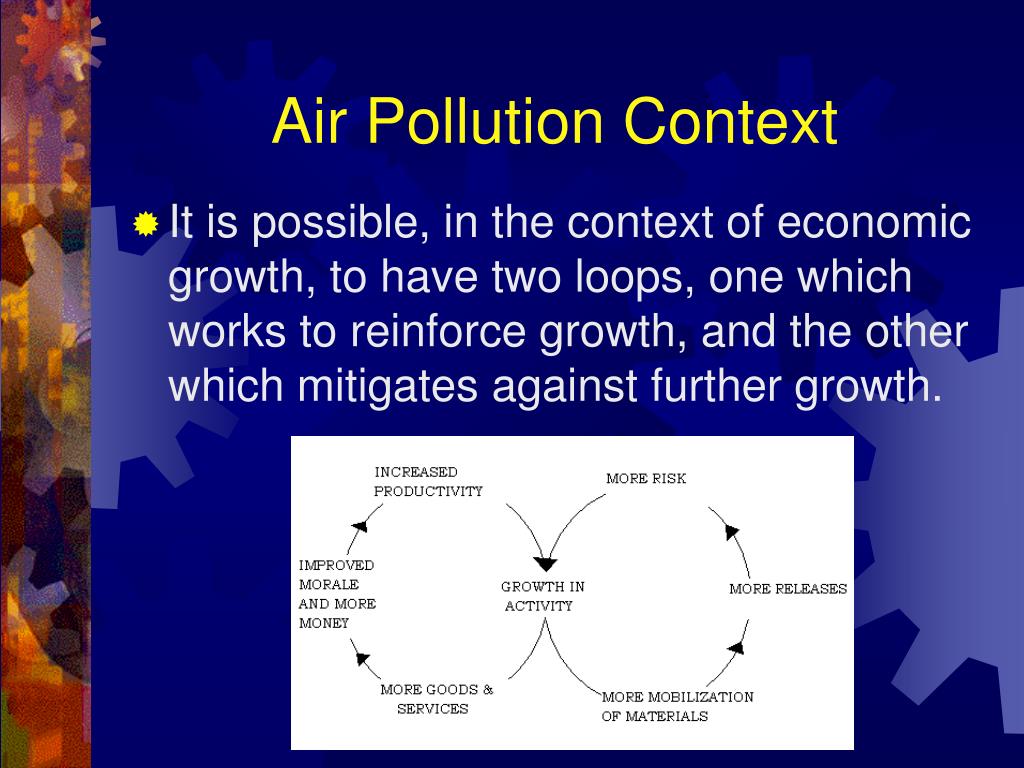 Air Pollution Context

It is possible, in the context of economic growth, to have two loops, one which works to reinforce growth, and the other which mitigates against further growth.

INCREASED PRODUCTIVITY

MORE RISK

IMPROVED MORALE AND MORE MONEY

GROWTH IN ACTIVITY

MORE RELEASES

MORE GOODS & SERVICES

MORE MOBILIZATION OF MATERIALS